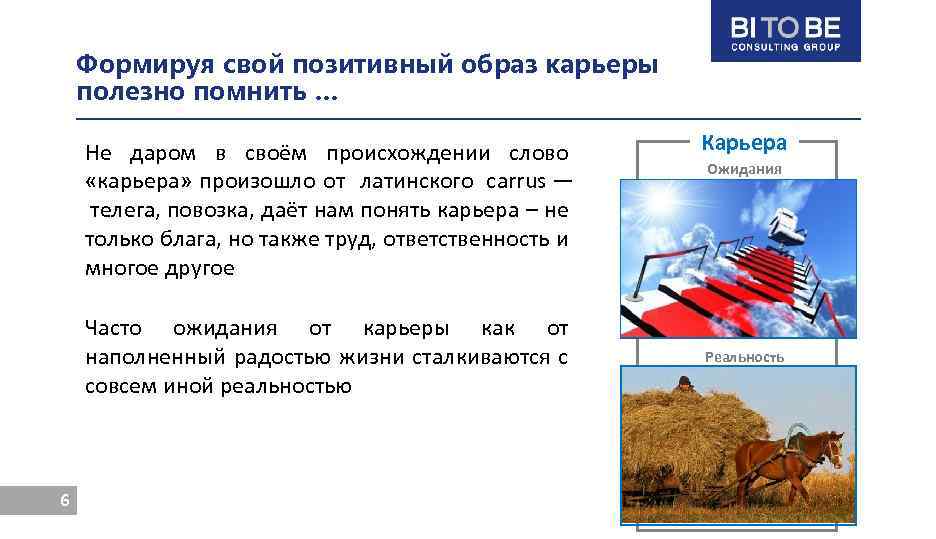 BI TO BE
CONSULTING GROUP

Формируя свой позитивный образ карьеры полезно помнить …

Не даром в своём происхождении слово «карьера» произошло от латинского carrus — телега, повозка, даёт нам понять карьера – не только блага, но также труд, ответственность и многое другое

Часто ожидания от карьеры как от наполненный радостью жизни сталкиваются с совсем иной реальностью

Карьера
Ожидания

Реальность

6